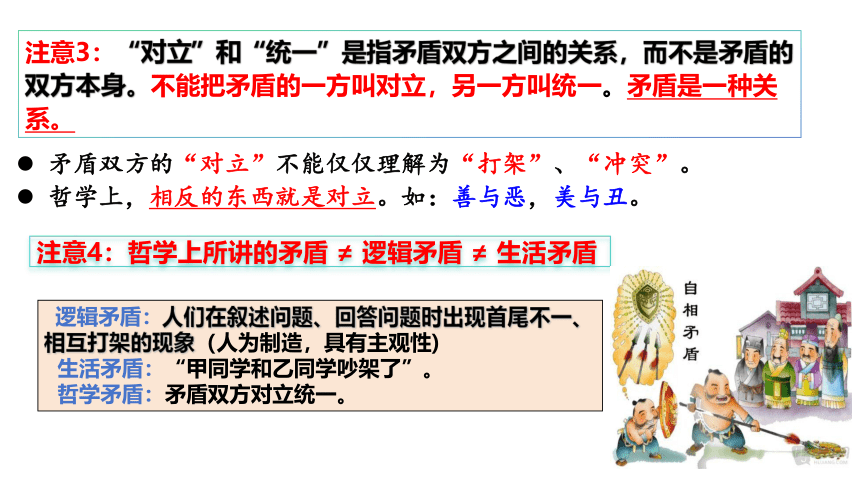 注意3：“对立”和“统一”是指矛盾双方之间的关系，而不是矛盾的双方本身。不能把矛盾的一方叫对立，另一方叫统一。矛盾是一种关系。

● 矛盾双方的“对立”不能仅仅理解为“打架”、“冲突”。
● 哲学上，相反的东西就是对立。如：善与恶，美与丑。

注意4：哲学上所讲的矛盾 ≠ 逻辑矛盾 ≠ 生活矛盾

逻辑矛盾：人们在叙述问题、回答问题时出现首尾不一、相互打架的现象（人为制造，具有主观性）
生活矛盾：“甲同学和乙同学吵架了”。
哲学矛盾：矛盾双方对立统一。

自相矛盾